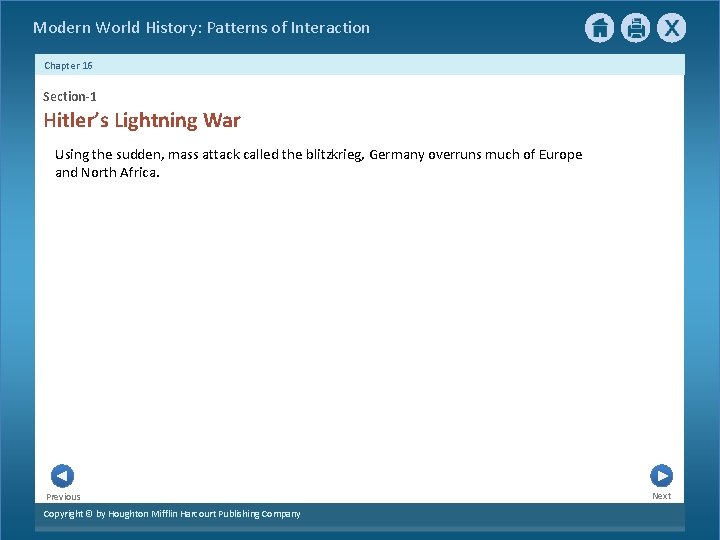 Modern World History: Patterns of Interaction

X

Chapter 16

Section-1

Hitler's Lightning War

Using the sudden, mass attack called the blitzkrieg, Germany overruns much of Europe and North Africa.

Previous

Next

Copyright © by Houghton Mifflin Harcourt Publishing Company